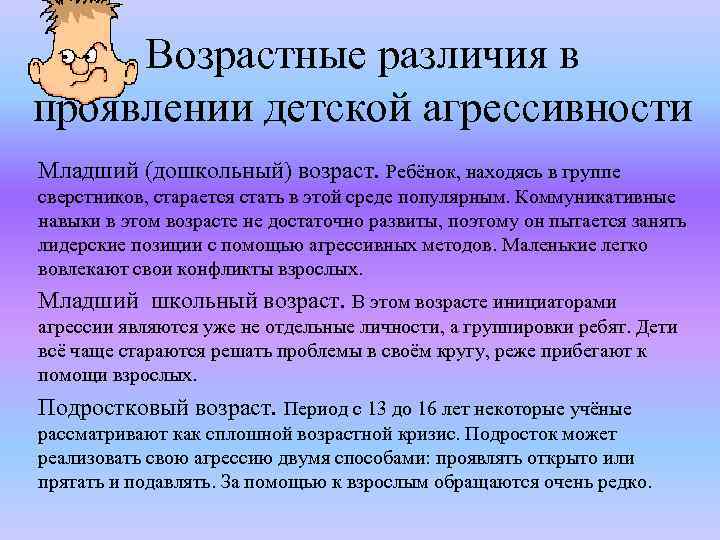 Возрастные различия в проявлении детской агрессивности

Младший (дошкольный) возраст. Ребёнок, находясь в группе сверстников, старается стать в этой среде популярным. Коммуникативные навыки в этом возрасте не достаточно развиты, поэтому он пытается занять лидерские позиции с помощью агрессивных методов. Маленькие легко вовлекают свои конфликты взрослых.

Младший школьный возраст. В этом возрасте инициаторами агрессии являются уже не отдельные личности, а группировки ребят. Дети всё чаще стараются решать проблемы в своём кругу, реже прибегают к помощи взрослых.

Подростковый возраст. Период с 13 до 16 лет некоторые учёные рассматривают как сплошной возрастной кризис. Подросток может реализовать свою агрессию двумя способами: проявлять открыто или прятать и подавлять. За помощью к взрослым обращаются очень редко.